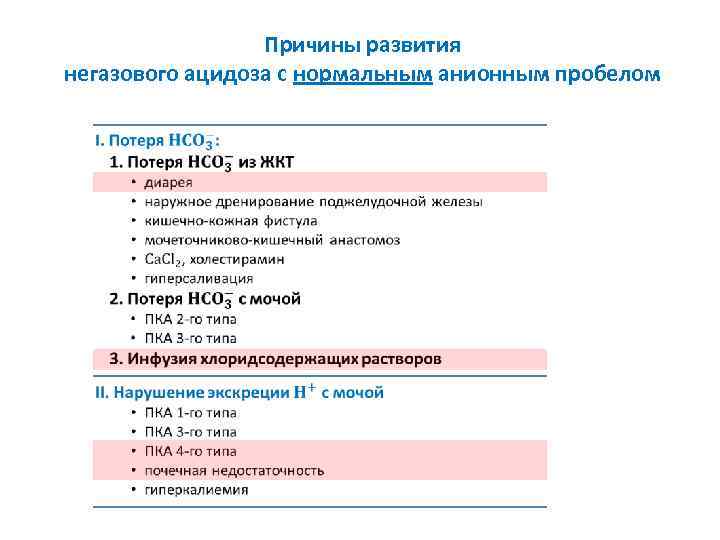 Причины развития
негазового ацидоза с нормальным анионным пробелом

I. Потеря $HCO_3^-$:
1. Потеря $HCO_3^-$ из ЖКТ
• диарея
• наружное дренирование поджелудочной железы
• кишечно-кожная фистула
• мочеточниково-кишечный анастомоз
• $CaCl_2$, холестирамин
• гиперсаливация
2. Потеря $HCO_3^-$ с мочой
• ПКА 2-го типа
• ПКА 3-го типа
3. Инфузия хлоридсодержащих растворов

II. Нарушение экскреции $H^+$ с мочой
• ПКА 1-го типа
• ПКА 3-го типа
• ПКА 4-го типа
• почечная недостаточность
• гиперкалиемия